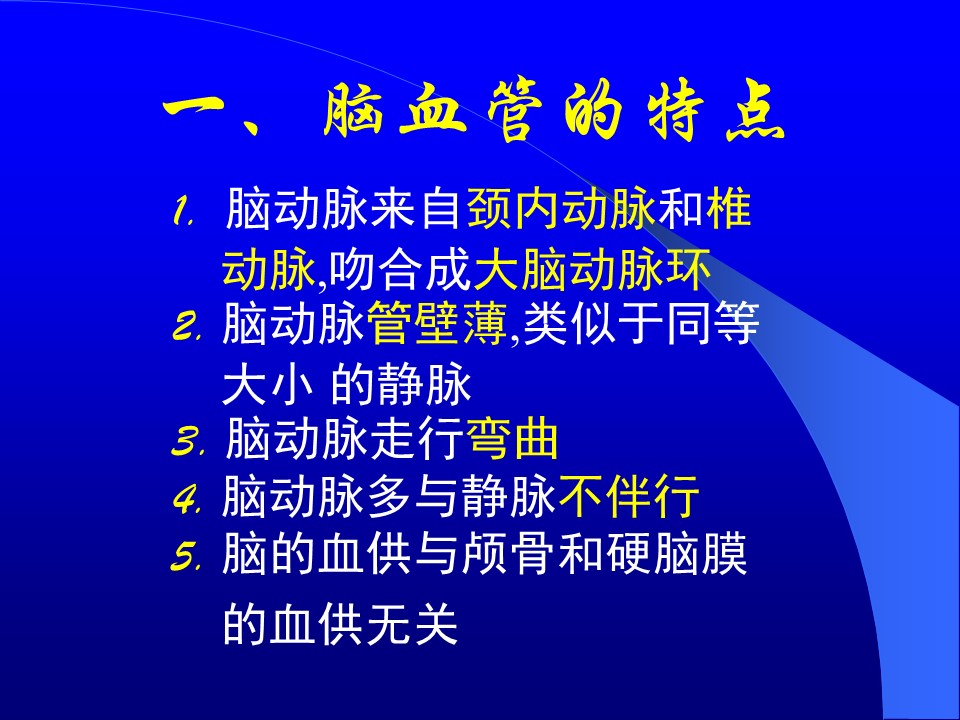 一、脑血管的特点

1. 脑动脉来自颈内动脉和椎动脉,吻合成大脑动脉环

2. 脑动脉管壁薄,类似于同等大小 的静脉

3. 脑动脉走行弯曲

4. 脑动脉多与静脉不伴行

5. 脑的血供与颅骨和硬脑膜的血供无关